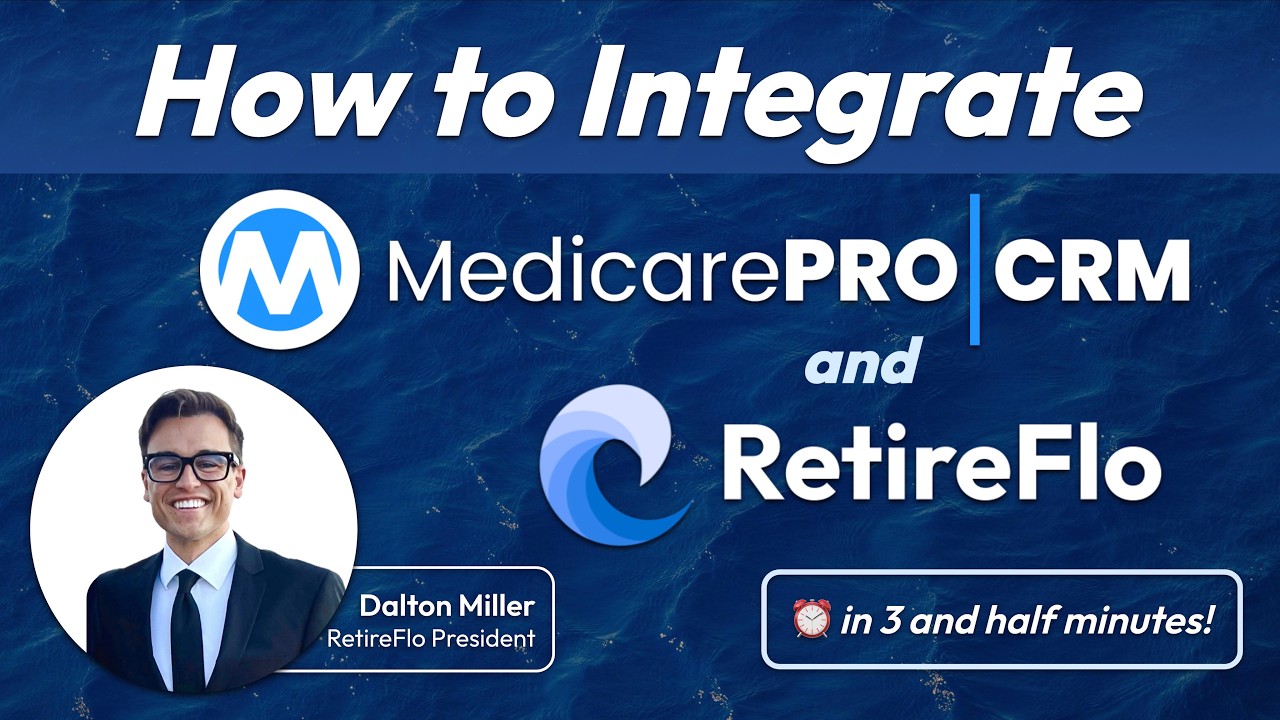 How to Integrate

MedicarePRO | CRM

and

RetireFlo

Dalton Miller
RetireFlo President

in 3 and half minutes!